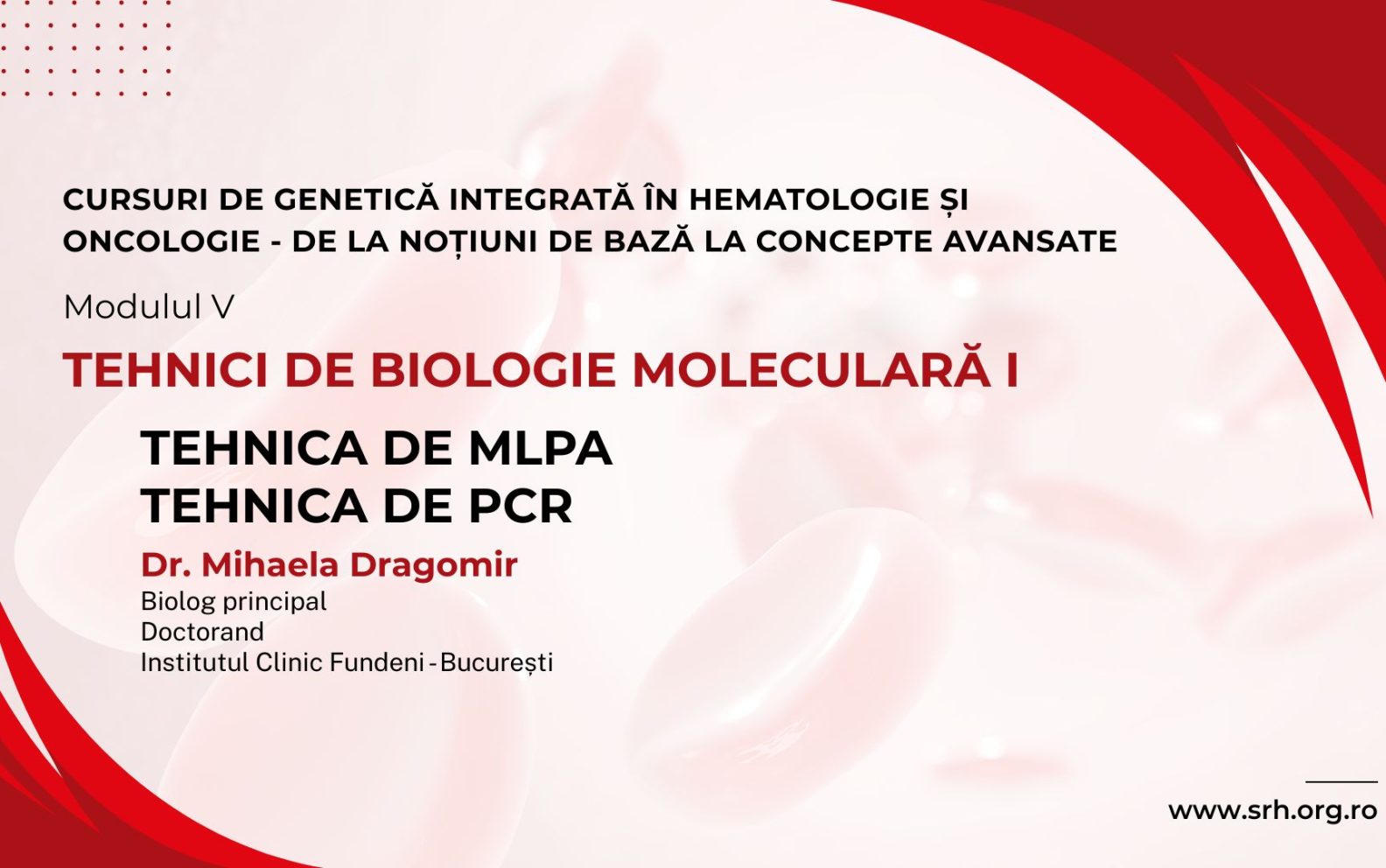 CURSURI DE GENETICĂ INTEGRATĂ ÎN HEMATOLOGIE ȘI ONCOLOGIE - DE LA NOȚIUNI DE BAZĂ LA CONCEPTE AVANSATE

Modulul V

TEHNICI DE BIOLOGIE MOLECULARĂ I

TEHNICA DE MLPA
TEHNICA DE PCR

Dr. Mihaela Dragomir
Biolog principal
Doctorand
Institutul Clinic Fundeni - București

www.srh.org.ro